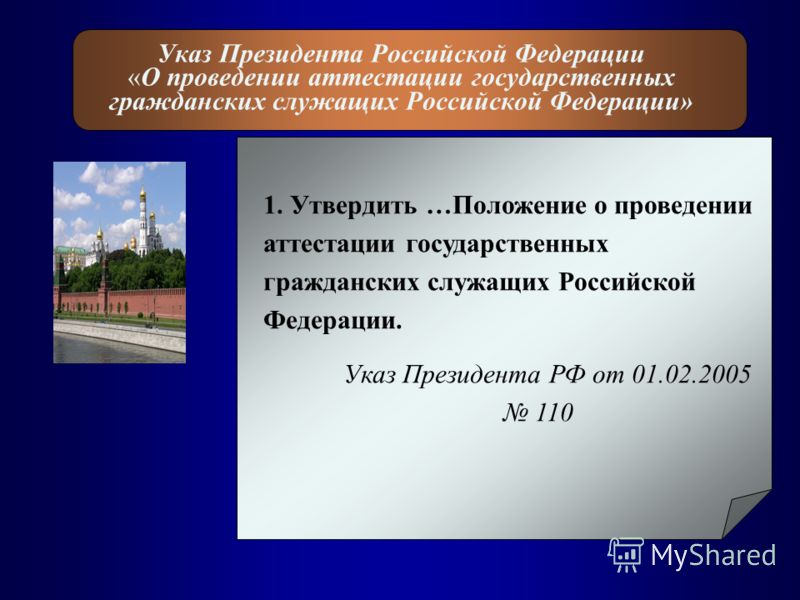 Указ Президента Российской Федерации «О проведении аттестации государственных гражданских служащих Российской Федерации»

1. Утвердить …Положение о проведении аттестации государственных гражданских служащих Российской Федерации.

Указ Президента РФ от 01.02.2005 № 110

MyShared